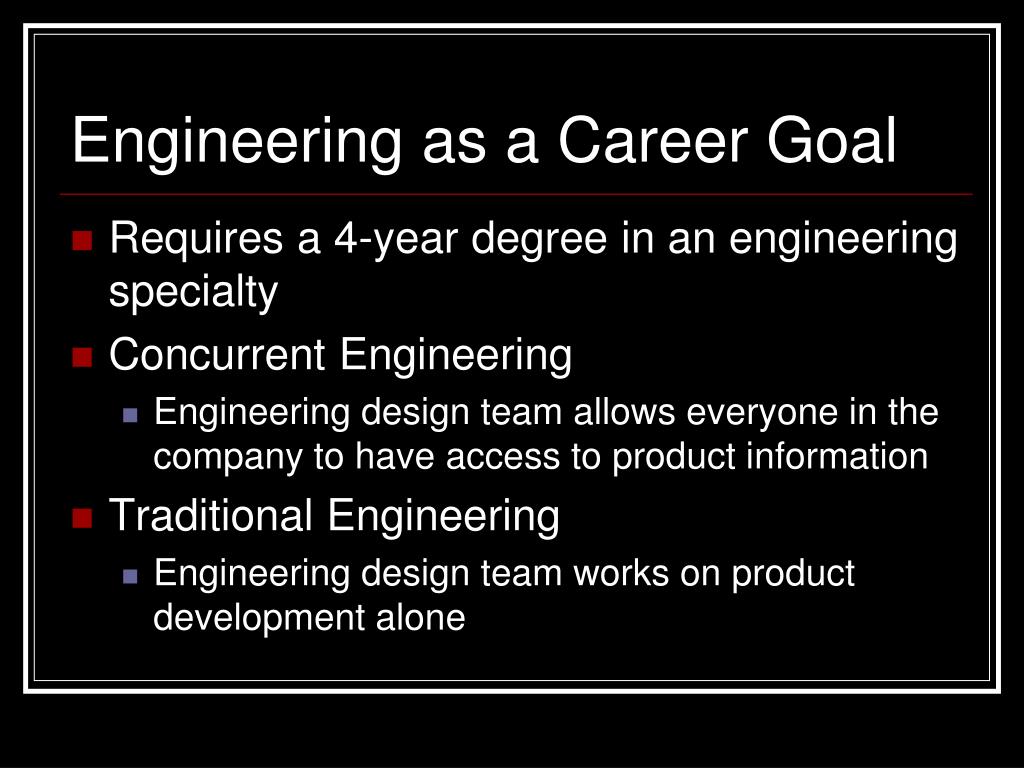 Engineering as a Career Goal

Requires a 4-year degree in an engineering specialty

Concurrent Engineering

Engineering design team allows everyone in the company to have access to product information

Traditional Engineering

Engineering design team works on product development alone